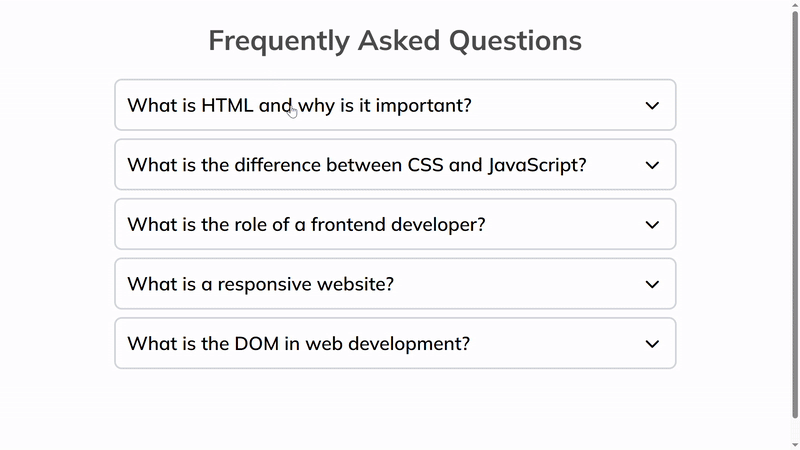 Frequently Asked Questions

What is HTML and why is it important?

What is the difference between CSS and JavaScript?

What is the role of a frontend developer?

What is a responsive website?

What is the DOM in web development?